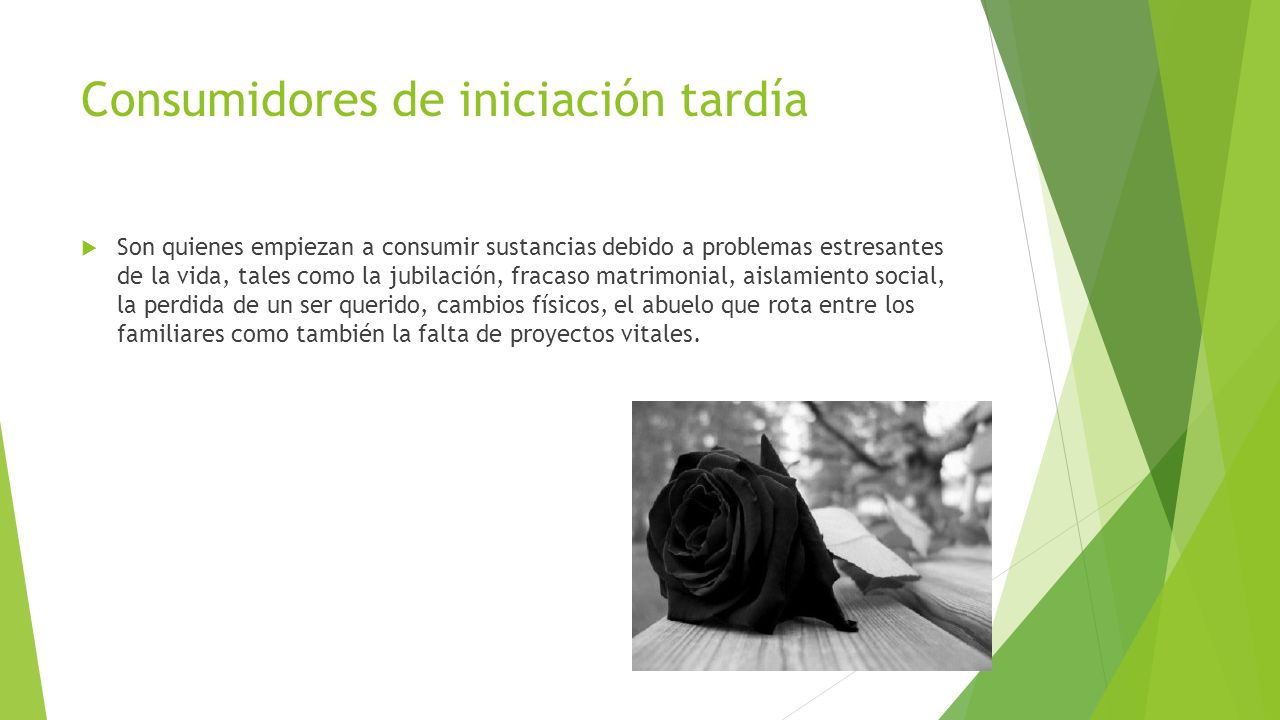 Consumidores de iniciación tardía

Son quienes empiezan a consumir sustancias debido a problemas estresantes de la vida, tales como la jubilación, fracaso matrimonial, aislamiento social, la perdida de un ser querido, cambios físicos, el abuelo que rota entre los familiares como también la falta de proyectos vitales.